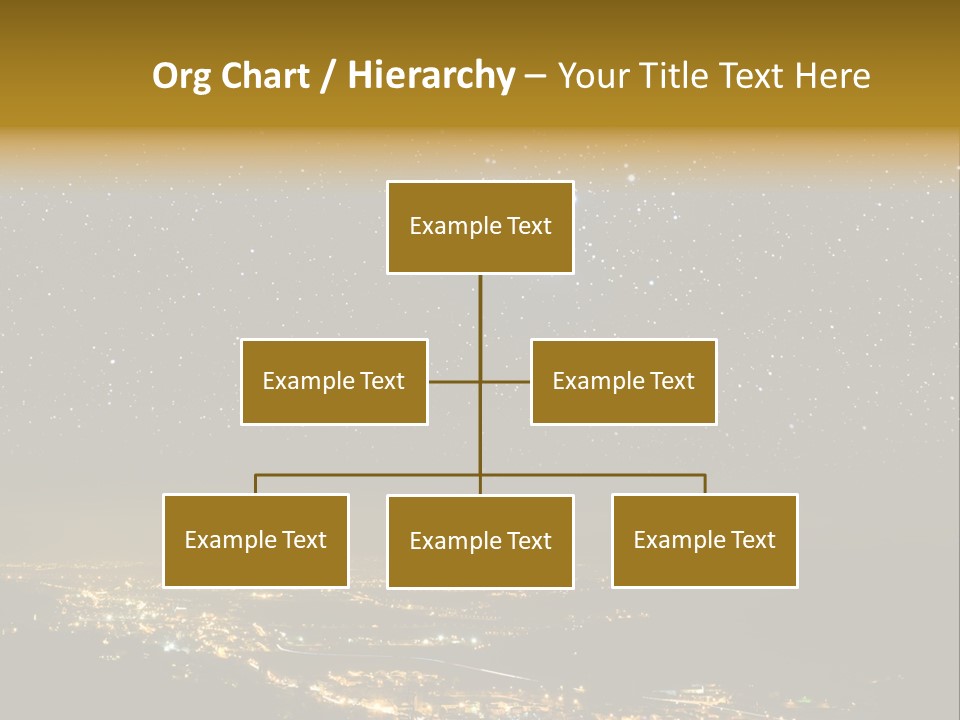 Org Chart / Hierarchy – Your Title Text Here

Example Text

Example Text

Example Text

Example Text

Example Text

Example Text